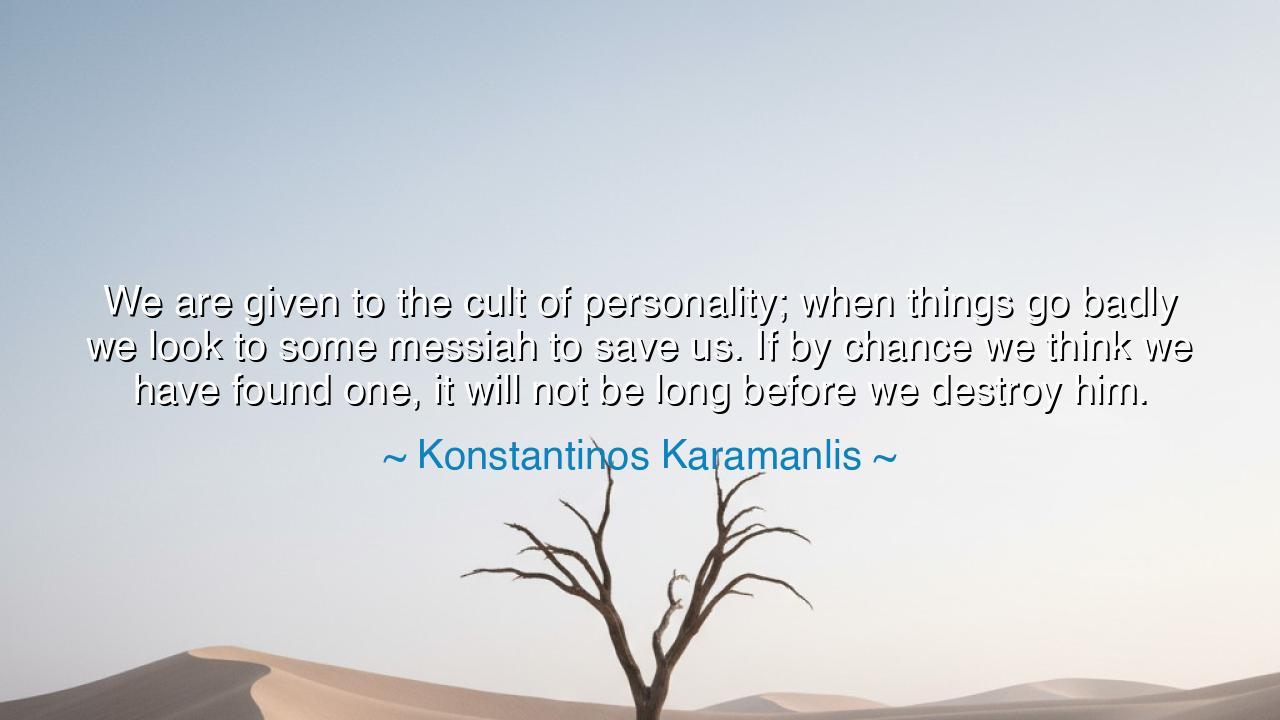 We are given to the cult of personality; when things go badly we look to some messiah to save us. If by chance we think we have found one, it will not be long before we destroy him.

~ Konstantinos Karamanlis ~